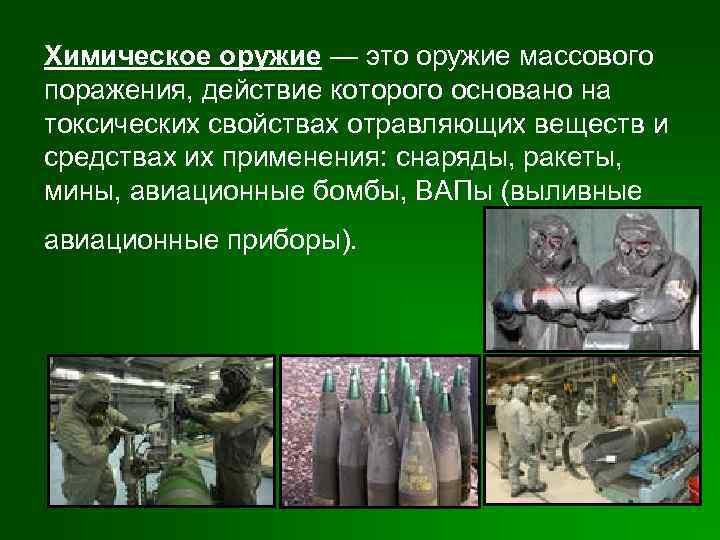 Химическое оружие — это оружие массового поражения, действие которого основано на токсических свойствах отравляющих веществ и средствах их применения: снаряды, ракеты, мины, авиационные бомбы, ВАПы (выливные авиационные приборы).